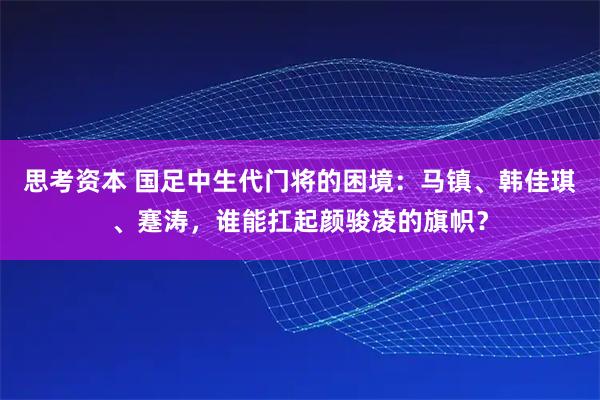 思考资本 国足中生代门将的困境：马镇、韩佳琪、蹇涛，谁能扛起颜骏凌的旗帜？